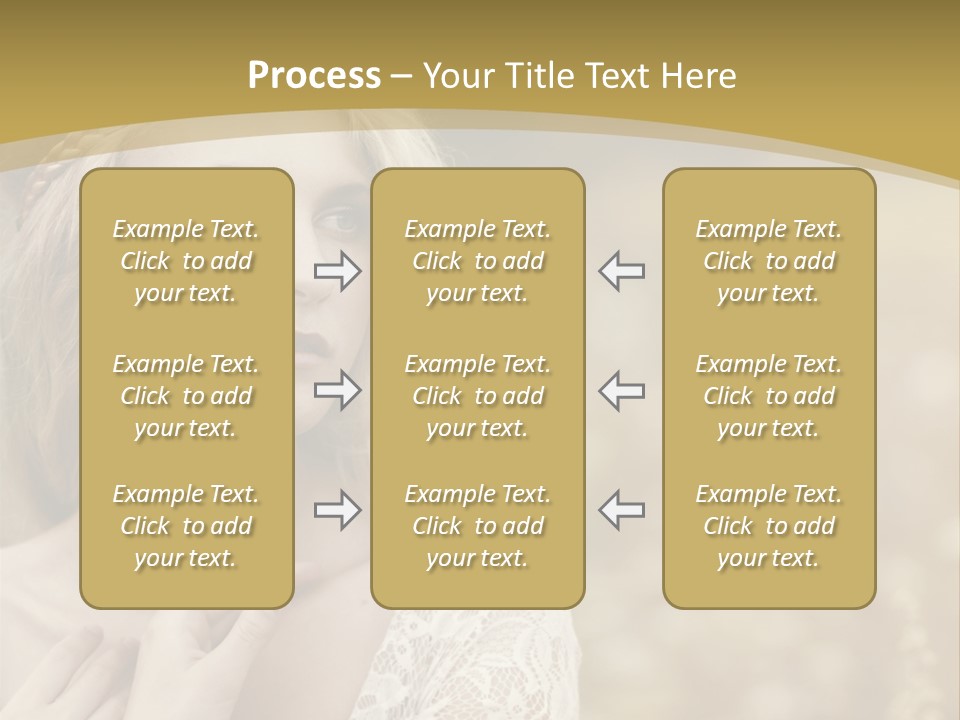 Process – Your Title Text Here

Example Text. Click to add your text.

Example Text. Click to add your text.

Example Text. Click to add your text.

Example Text. Click to add your text.

Example Text. Click to add your text.

Example Text. Click to add your text.

Example Text. Click to add your text.

Example Text. Click to add your text.

Example Text. Click to add your text.